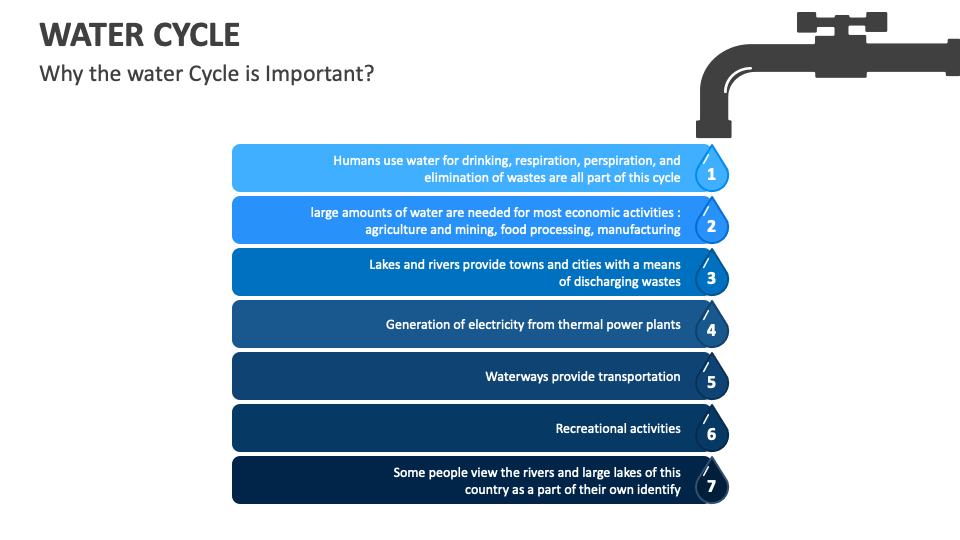 WATER CYCLE

Why the water Cycle is Important?

Humans use water for drinking, respiration, perspiration, and elimination of wastes are all part of this cycle

1

large amounts of water are needed for most economic activities : agriculture and mining, food processing, manufacturing

2

Lakes and rivers provide towns and cities with a means of discharging wastes

3

Generation of electricity from thermal power plants

4

Waterways provide transportation

5

Recreational activities

6

Some people view the rivers and large lakes of this country as a part of their own identify

7